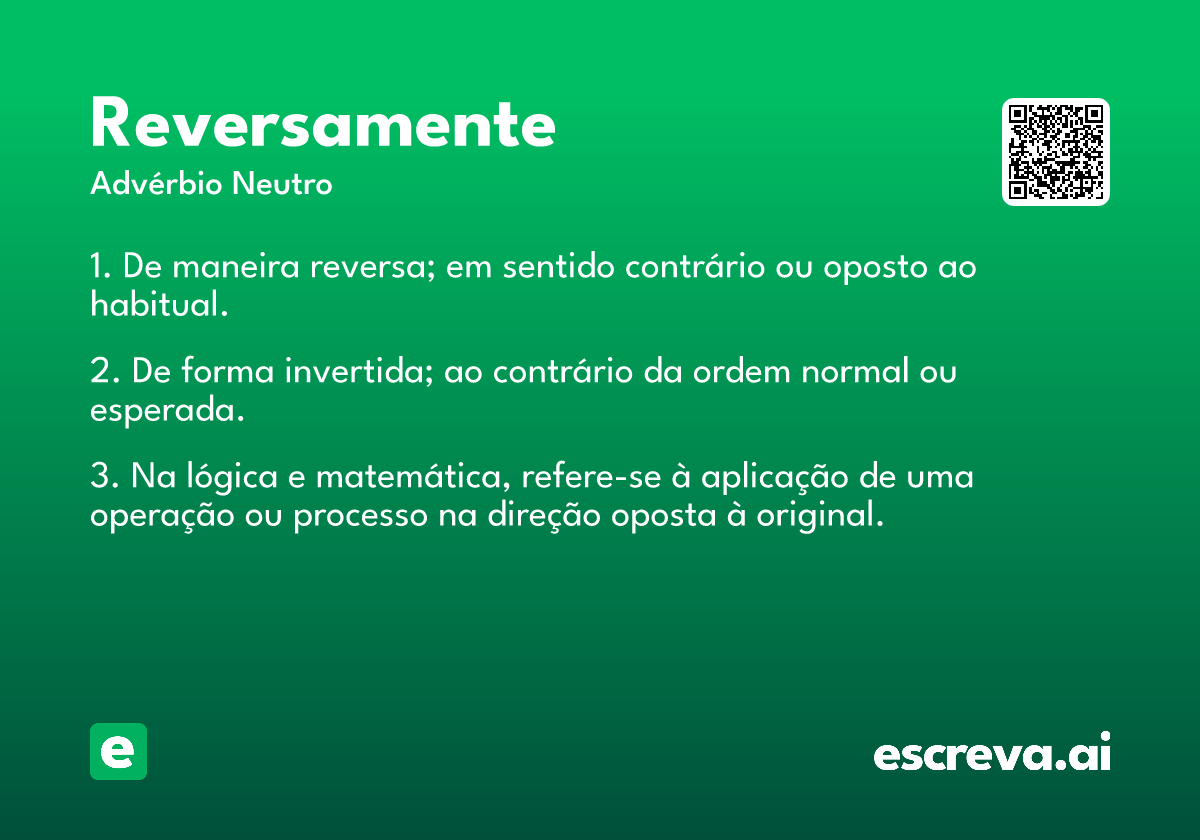 Reversamente

Advérbio Neutro

1. De maneira reversa; em sentido contrário ou oposto ao habitual.

2. De forma invertida; ao contrário da ordem normal ou esperada.

3. Na lógica e matemática, refere-se à aplicação de uma operação ou processo na direção oposta à original.

e

escreva.ai